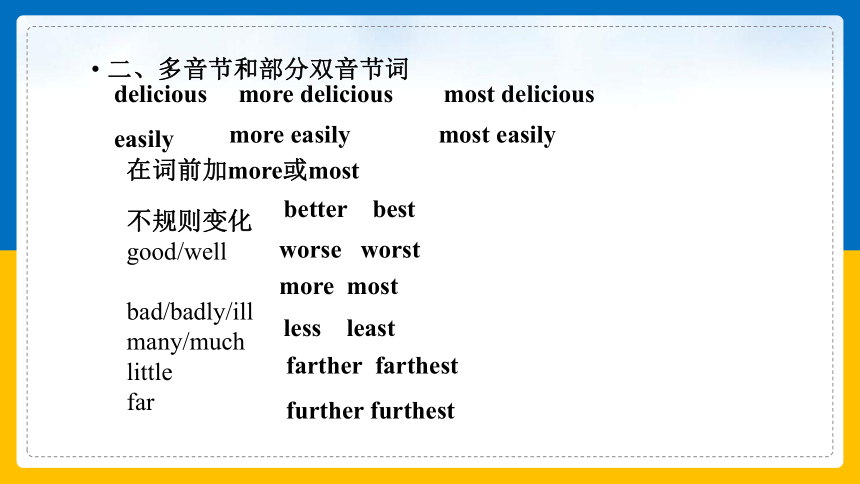 • 二、多音节和部分双音节词
delicious more delicious most delicious

easily more easily most easily

在词前加more或most

不规则变化
good/well
bad/badly/ill
many/much
little
far

better best
worse worst
more most
less least
farther farthest
further furthest